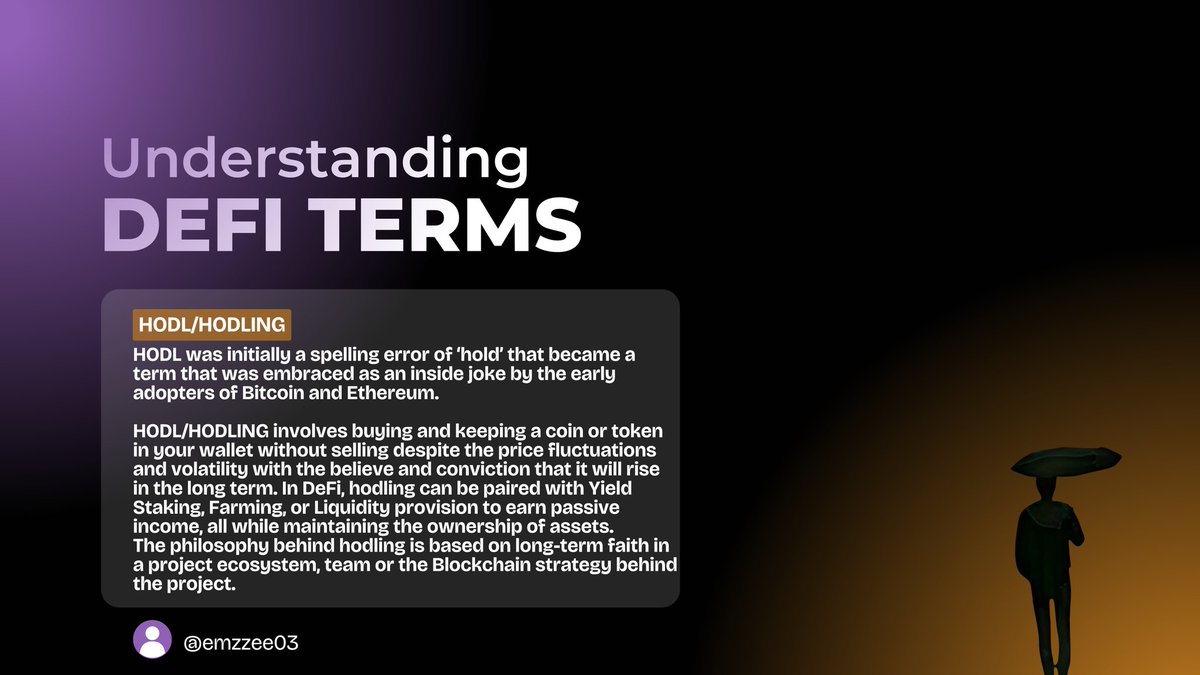 Understanding
DEFI TERMS

HODL/HODLING

HODL was initially a spelling error of 'hold' that became a term that was embraced as an inside joke by the early adopters of Bitcoin and Ethereum.

HODL/HODLING involves buying and keeping a coin or token in your wallet without selling despite the price fluctuations and volatility with the believe and conviction that it will rise in the long term. In DeFi, hodling can be paired with Yield Staking, Farming, or Liquidity provision to earn passive income, all while maintaining the ownership of assets.
The philosophy behind hodling is based on long-term faith in a project ecosystem, team or the Blockchain strategy behind the project.

@emzzee03